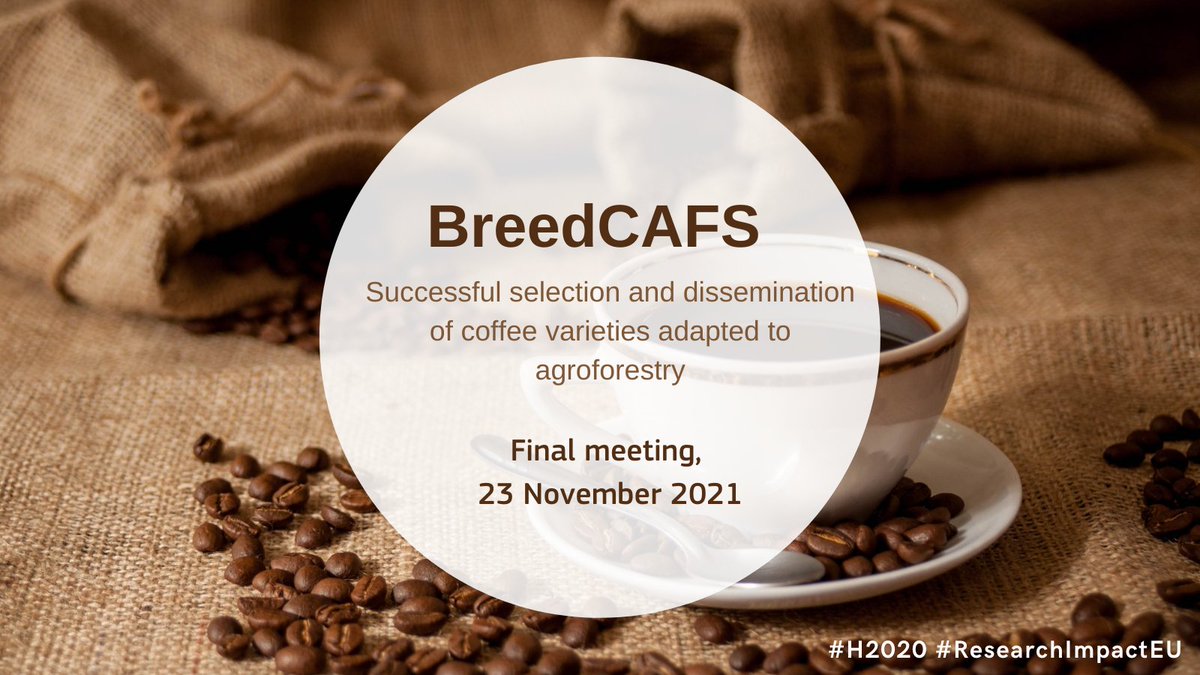 BreedCAFS

Successful selection and dissemination of coffee varieties adapted to agroforestry

Final meeting, 23 November 2021

#H2020 #ResearchImpactEU